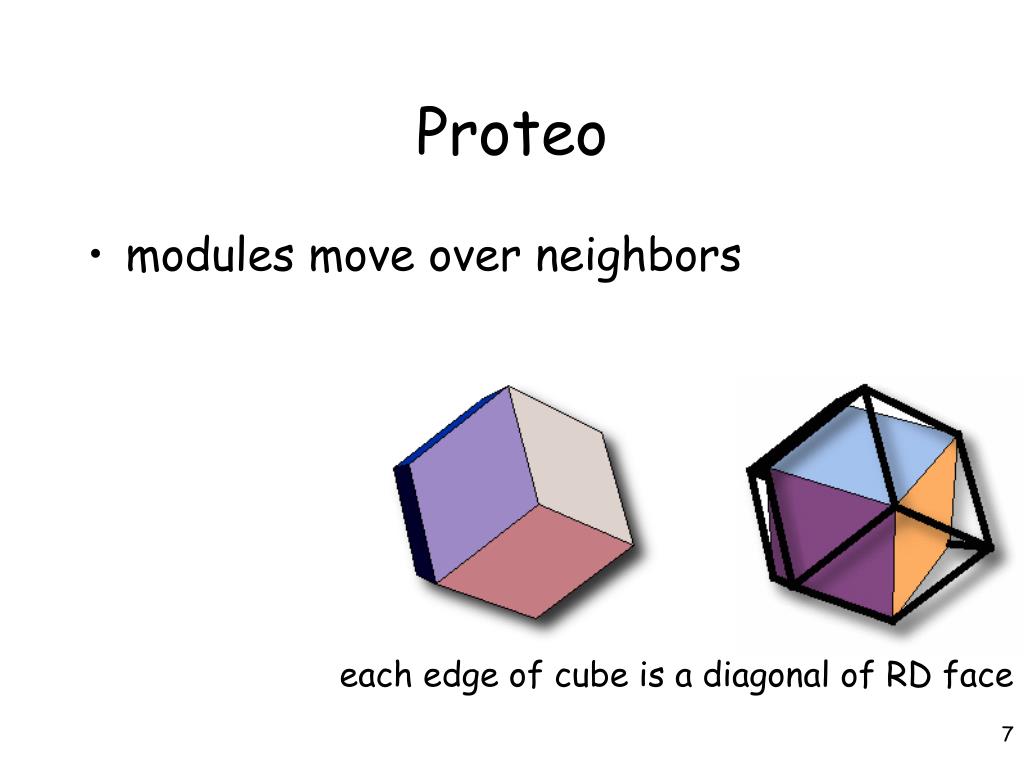 Proteo

• modules move over neighbors

each edge of cube is a diagonal of RD face

7